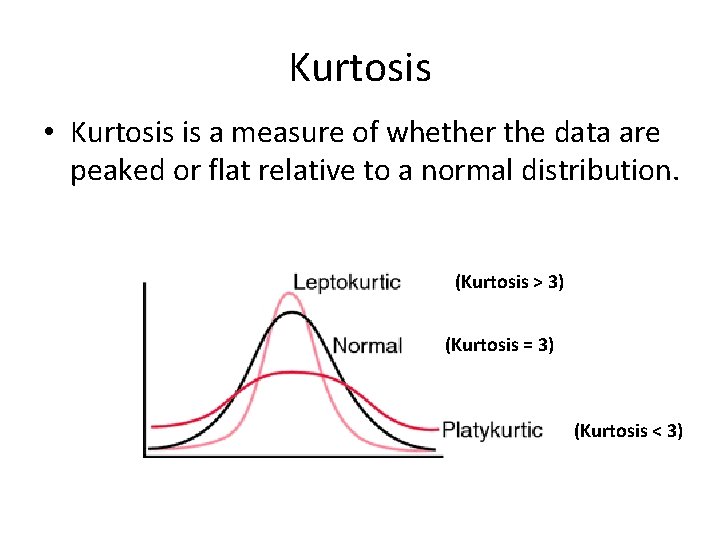 Kurtosis

• Kurtosis is a measure of whether the data are peaked or flat relative to a normal distribution.

Leptokurtic (Kurtosis > 3)

Normal (Kurtosis = 3)

Platykurtic (Kurtosis < 3)